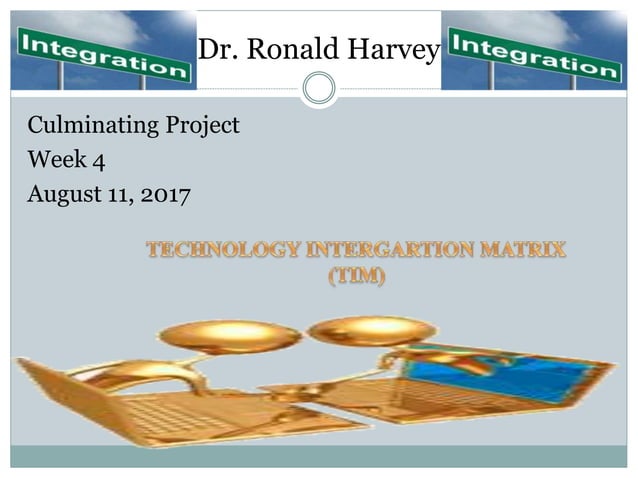 Integration

Dr. Ronald Harvey

Integration

Culminating Project
Week 4
August 11, 2017

TECHNOLOGY INTERGARTION MATRIX (TIM)